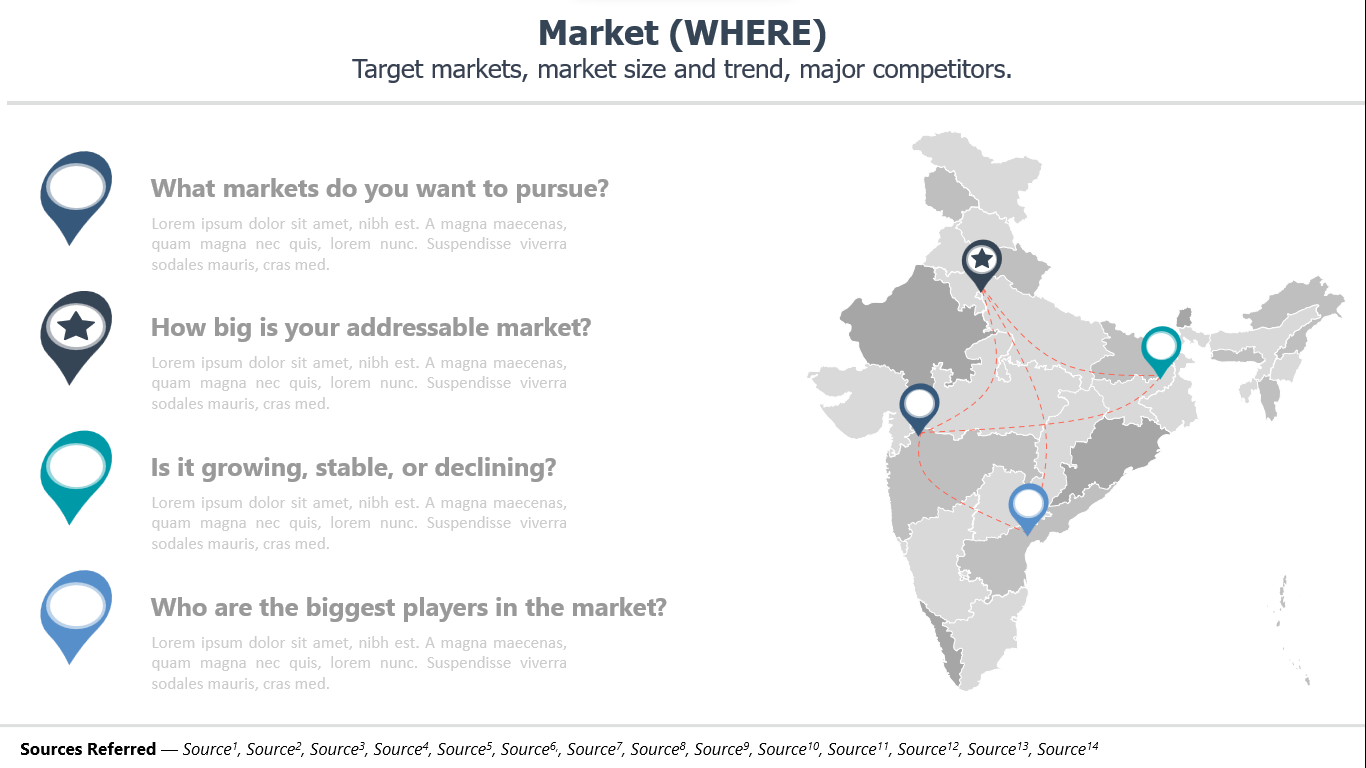 Market (WHERE)
Target markets, market size and trend, major competitors.

What markets do you want to pursue?
Lorem ipsum dolor sit amet, nibh est. A magna maecenas, quam magna nec quis, lorem nunc. Suspendisse viverra sodales mauris, cras med.

How big is your addressable market?
Lorem ipsum dolor sit amet, nibh est. A magna maecenas, quam magna nec quis, lorem nunc. Suspendisse viverra sodales mauris, cras med.

Is it growing, stable, or declining?
Lorem ipsum dolor sit amet, nibh est. A magna maecenas, quam magna nec quis, lorem nunc. Suspendisse viverra sodales mauris, cras med.

Who are the biggest players in the market?
Lorem ipsum dolor sit amet, nibh est. A magna maecenas, quam magna nec quis, lorem nunc. Suspendisse viverra sodales mauris, cras med.

Sources Referred — Source$^1$, Source$^2$, Source$^3$, Source$^4$, Source$^5$, Source$^6$, Source$^7$, Source$^8$, Source$^9$, Source$^{10}$, Source$^{11}$, Source$^{12}$, Source$^{13}$, Source$^{14}$